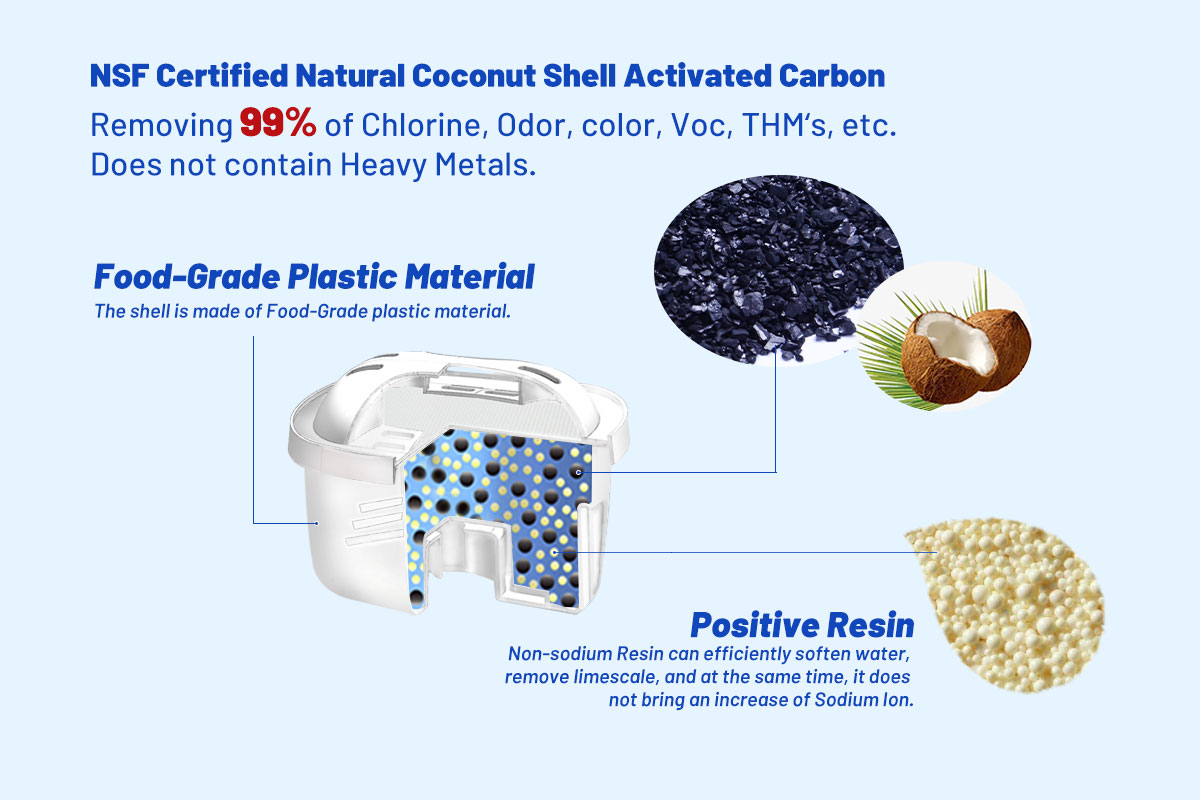 NSF Certified Natural Coconut Shell Activated Carbon

Removing 99% of Chlorine, Odor, color, Voc, THM's, etc.
Does not contain Heavy Metals.

Food-Grade Plastic Material

The shell is made of Food-Grade plastic material.

Positive Resin

Non-sodium Resin can efficiently soften water, remove limescale, and at the same time, it does not bring an increase of Sodium Ion.